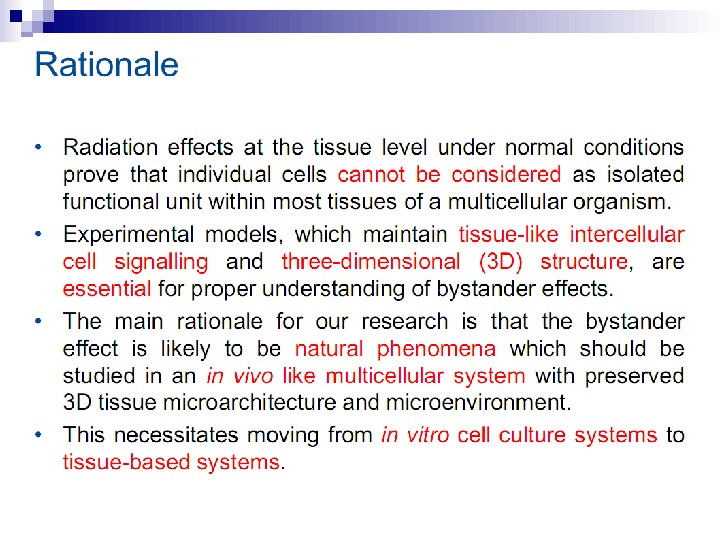 Rationale

• Radiation effects at the tissue level under normal conditions prove that individual cells cannot be considered as isolated functional unit within most tissues of a multicellular organism.

• Experimental models, which maintain tissue-like intercellular cell signalling and three-dimensional (3D) structure, are essential for proper understanding of bystander effects.

• The main rationale for our research is that the bystander effect is likely to be natural phenomena which should be studied in an in vivo like multicellular system with preserved 3D tissue microarchitecture and microenvironment.

• This necessitates moving from in vitro cell culture systems to tissue-based systems.